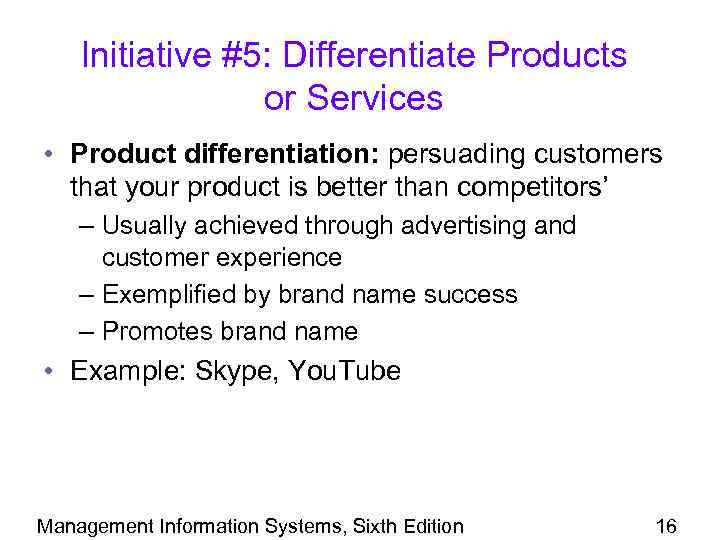 Initiative #5: Differentiate Products or Services

• Product differentiation: persuading customers that your product is better than competitors'
– Usually achieved through advertising and customer experience
– Exemplified by brand name success
– Promotes brand name
• Example: Skype, YouTube

Management Information Systems, Sixth Edition 16